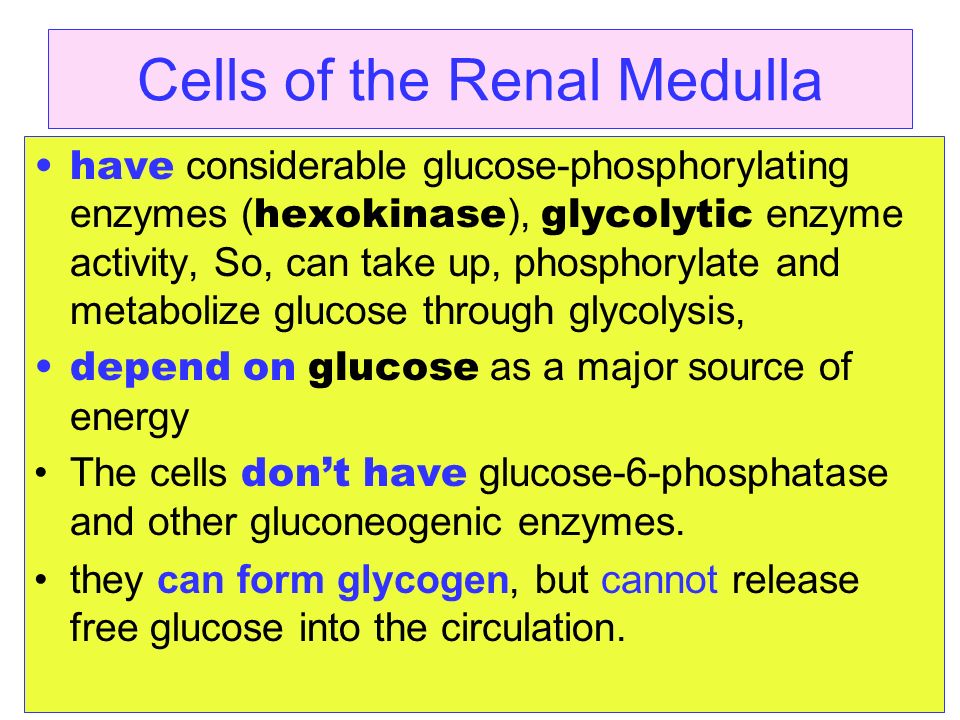 Cells of the Renal Medulla

• have considerable glucose-phosphorylating enzymes (hexokinase), glycolytic enzyme activity, So, can take up, phosphorylate and metabolize glucose through glycolysis,

• depend on glucose as a major source of energy

• The cells don’t have glucose-6-phosphatase and other gluconeogenic enzymes.

• they can form glycogen, but cannot release free glucose into the circulation.